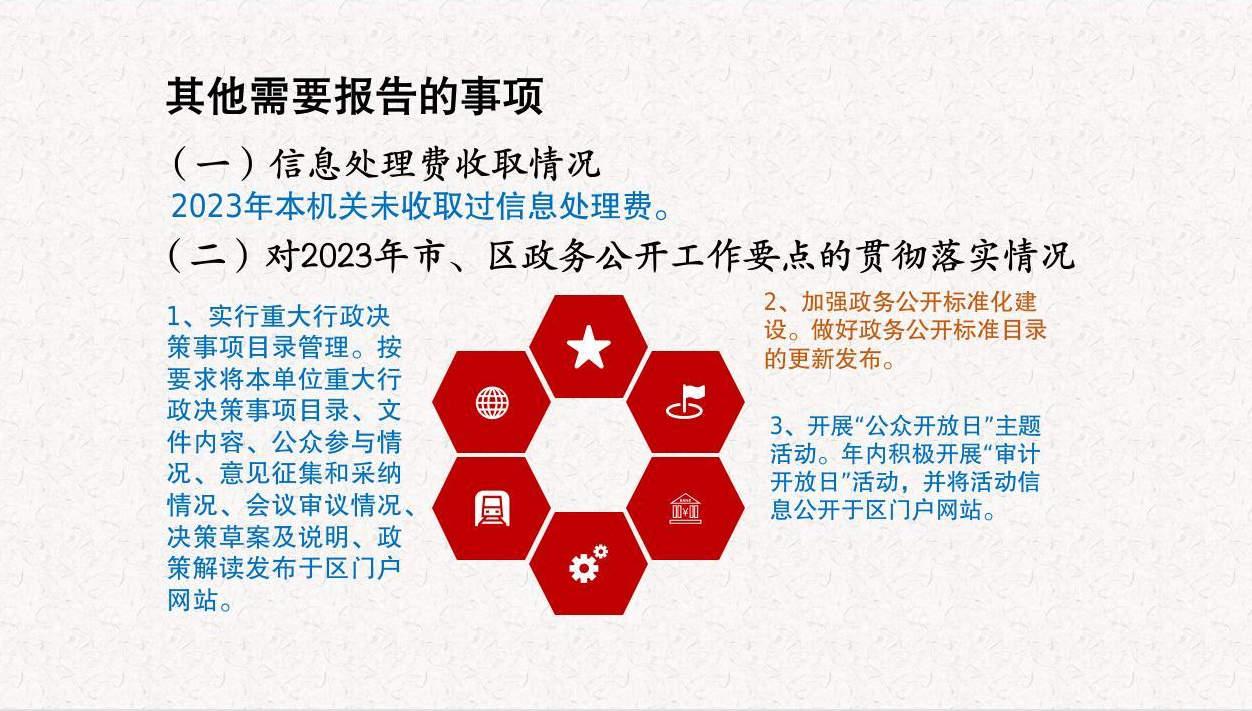 其他需要报告的事项

（一）信息处理费收取情况

2023年本机关未收取过信息处理费。

（二）对2023年市、区政务公开工作要点的贯彻落实情况

1、实行重大行政决策事项目录管理。按要求将本单位重大行政决策事项目录、文件内容、公众参与情况、意见征集和采纳情况、会议审议情况、决策草案及说明、政策解读发布于区门户网站。

2、加强政务公开标准化建设。做好政务公开标准目录的更新发布。

3、开展“公众开放日”主题活动。年内积极开展“审计开放日”活动，并将活动信息公开于区门户网站。